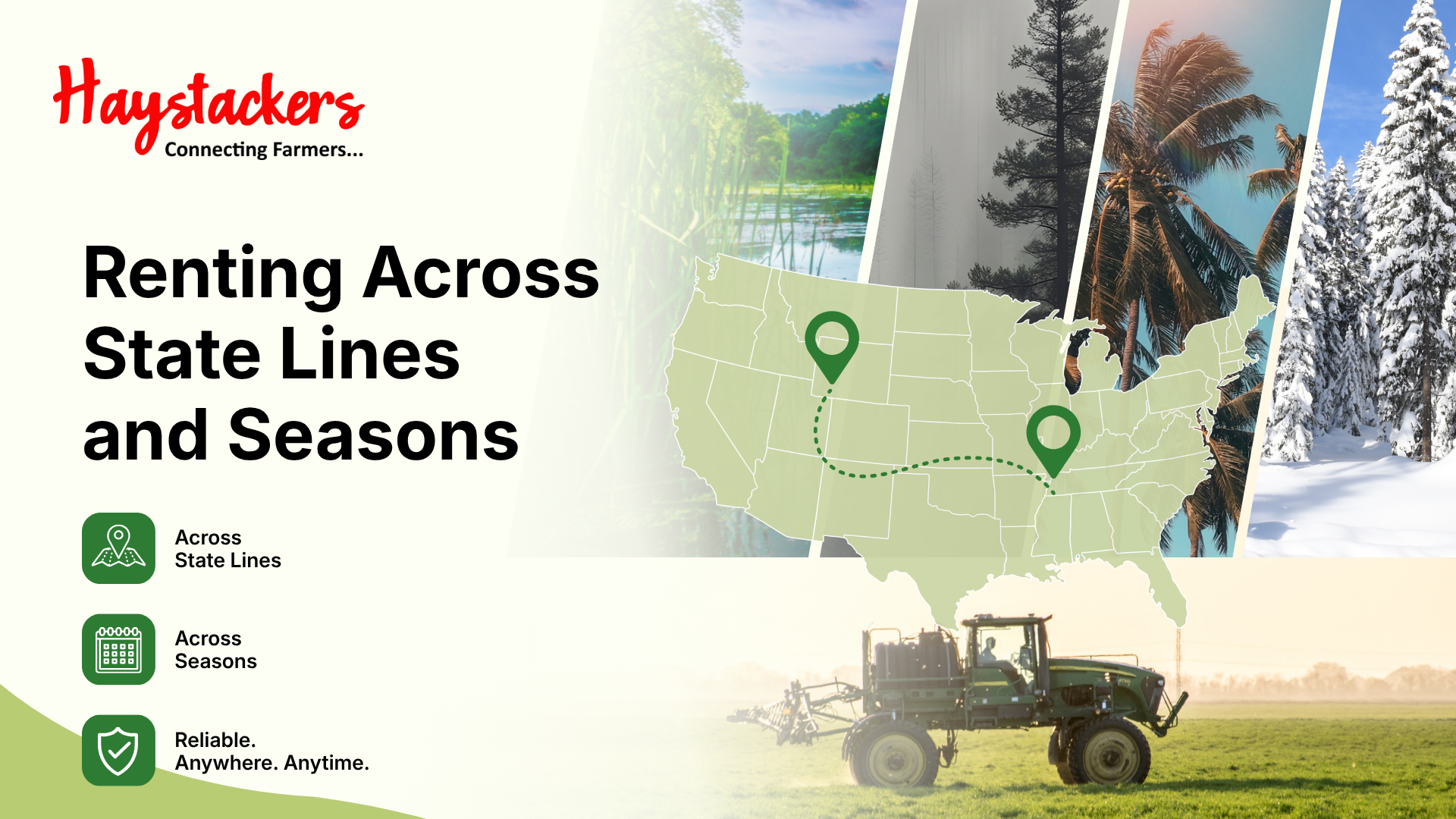 Haystackers
Connecting Farmers...

Renting Across State Lines and Seasons

Across
State Lines

Across
Seasons

Reliable.
Anywhere. Anytime.